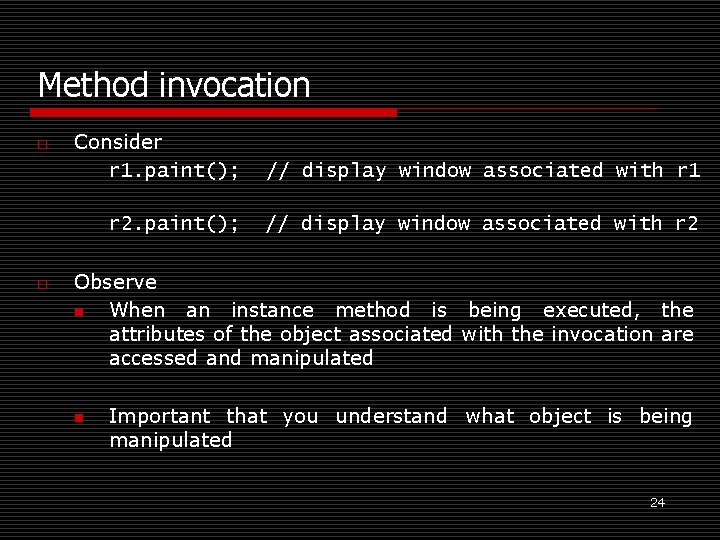 Method invocation

Consider

r1.paint(); // display window associated with r1

r2.paint(); // display window associated with r2

Observe

When an instance method is being executed, the attributes of the object associated with the invocation are accessed and manipulated

Important that you understand what object is being manipulated

24